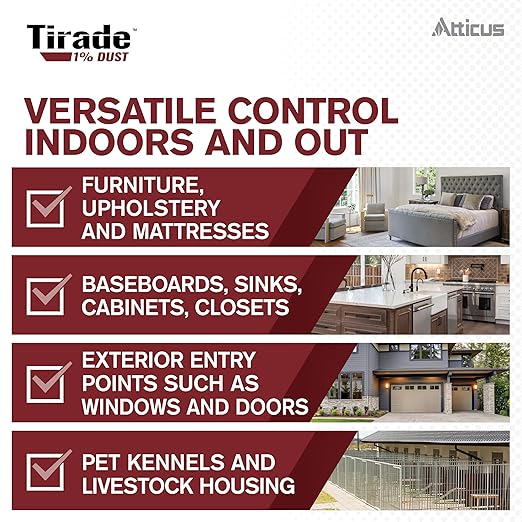 Tirade™
1% DUST

Atticus

VERSATILE CONTROL INDOORS AND OUT

FURNITURE, UPHOLSTERY AND MATTRESSES

BASEBOARDS, SINKS, CABINETS, CLOSETS

EXTERIOR ENTRY POINTS SUCH AS WINDOWS AND DOORS

PET KENNELS AND LIVESTOCK HOUSING